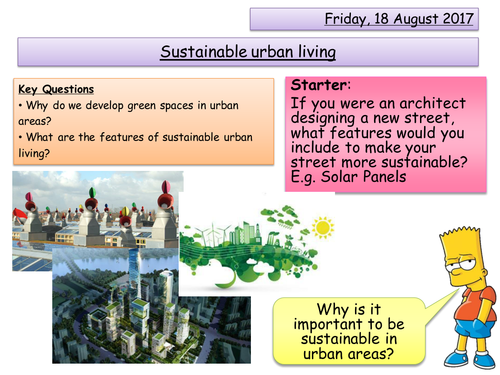 Friday, 18 August 2017

Sustainable urban living

Key Questions
• Why do we develop green spaces in urban areas?
• What are the features of sustainable urban living?

Starter:
If you were an architect designing a new street, what features would you include to make your street more sustainable? E.g. Solar Panels

Why is it important to be sustainable in urban areas?